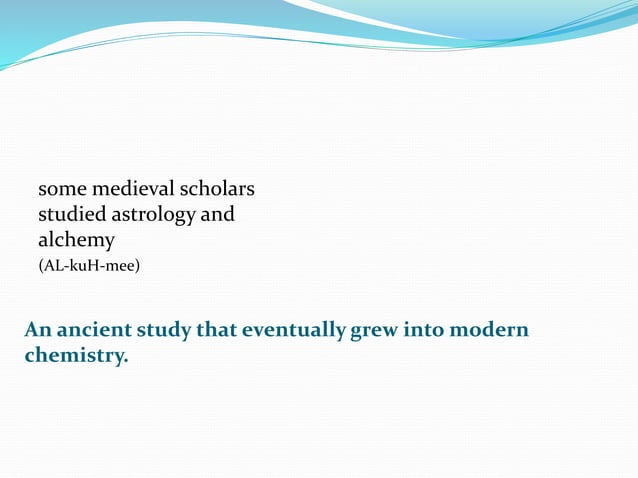 some medieval scholars studied astrology and alchemy
(AL-kuH-mee)

An ancient study that eventually grew into modern chemistry.